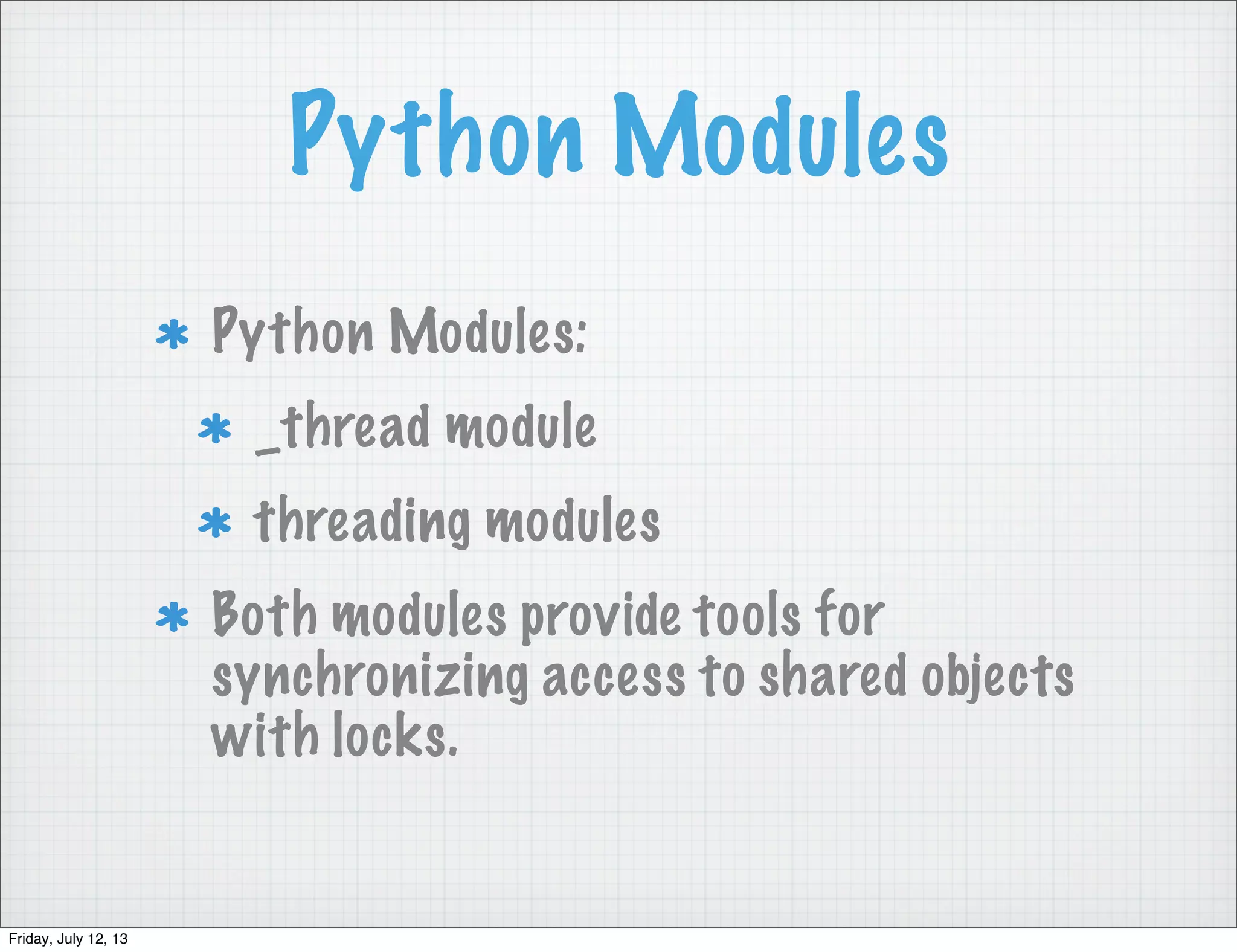 Python Modules

* Python Modules:
  * _thread module
  * threading modules
* Both modules provide tools for synchronizing access to shared objects with locks.

Friday, July 12, 13